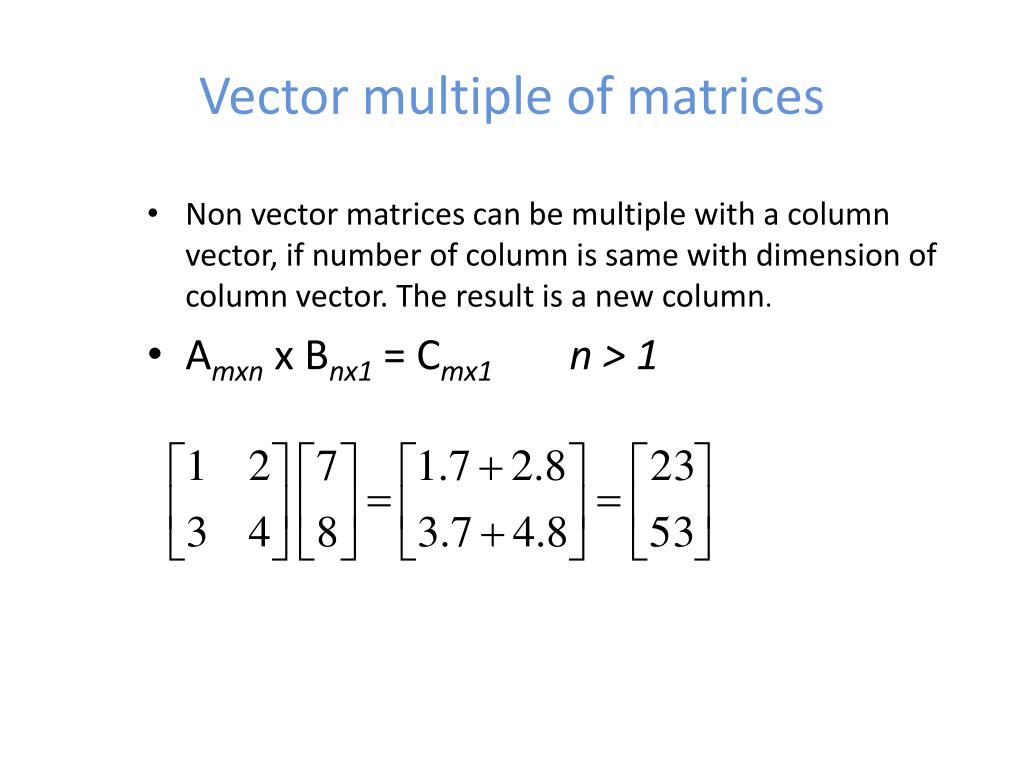 Vector multiple of matrices

• Non vector matrices can be multiple with a column vector, if number of column is same with dimension of column vector. The result is a new column.

• $A_{mxn}$ x $B_{nx1}$ = $C_{mx1}$ $n > 1$

$\begin{bmatrix} 1 & 2 \\ 3 & 4 \end{bmatrix} \begin{bmatrix} 7 \\ 8 \end{bmatrix} = \begin{bmatrix} 1.7 + 2.8 \\ 3.7 + 4.8 \end{bmatrix} = \begin{bmatrix} 23 \\ 53 \end{bmatrix}$